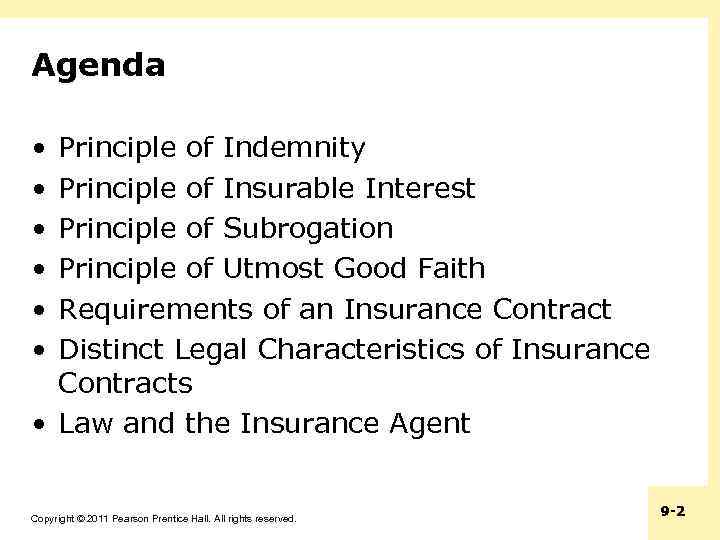 Agenda

• Principle of Indemnity
• Principle of Insurable Interest
• Principle of Subrogation
• Principle of Utmost Good Faith
• Requirements of an Insurance Contract
• Distinct Legal Characteristics of Insurance Contracts
• Law and the Insurance Agent

Copyright © 2011 Pearson Prentice Hall. All rights reserved.

9-2